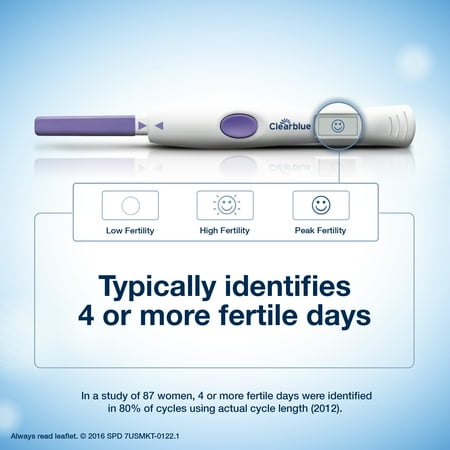 Clearblue

Low Fertility

High Fertility

Peak Fertility

Typically identifies 4 or more fertile days

In a study of 87 women, 4 or more fertile days were identified in 80% of cycles using actual cycle length (2012).

Always read leaflet. © 2016 SPD 7USMKT-0122.1